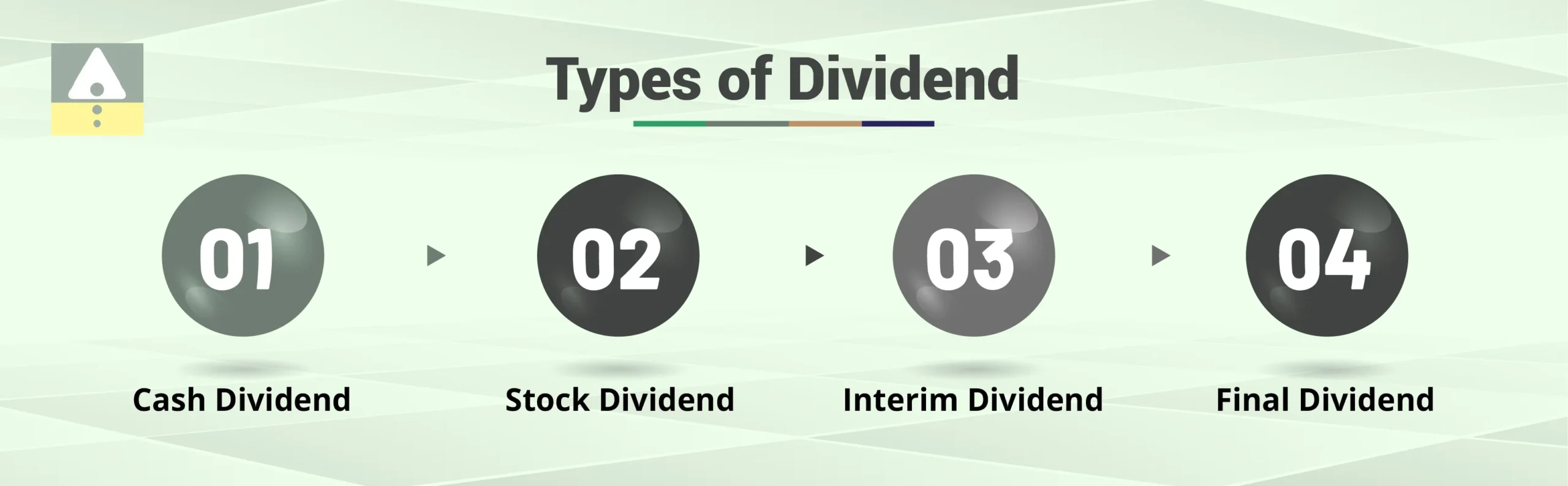 Types of Dividend

01
Cash Dividend

02
Stock Dividend

03
Interim Dividend

04
Final Dividend